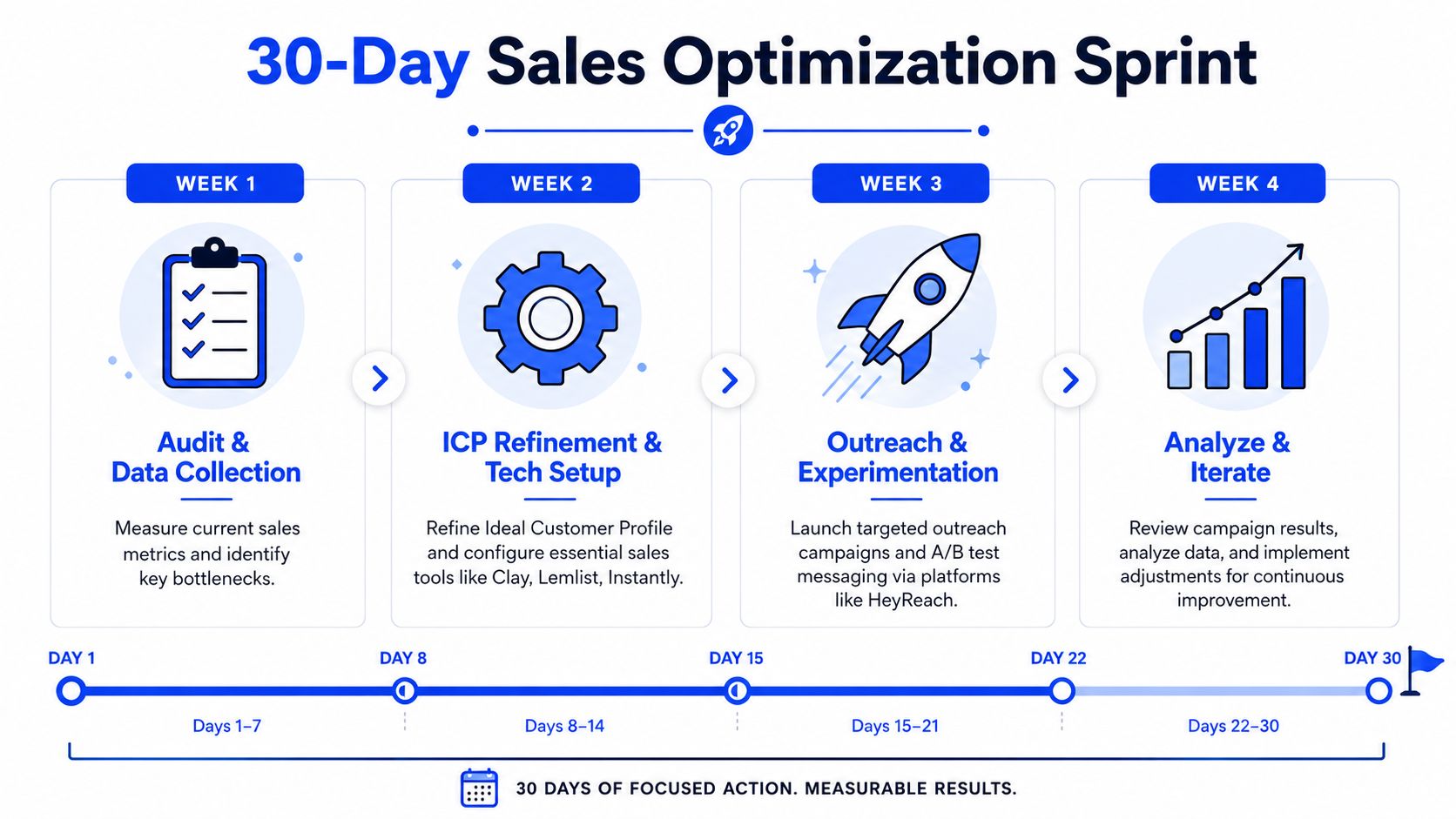 30-Day Sales Optimization Sprint

WEEK 1

Audit & Data Collection

Measure current sales metrics and identify key bottlenecks.

WEEK 2

ICP Refinement & Tech Setup

Refine Ideal Customer Profile and configure essential sales tools like Clay, Lemlist, Instantly.

WEEK 3

Outreach & Experimentation

Launch targeted outreach campaigns and A/B test messaging via platforms like HeyReach.

WEEK 4

Analyze & Iterate

Review campaign results, analyze data, and implement adjustments for continuous improvement.

DAY 1
DAY 8
DAY 15
DAY 22
DAY 30

Days 1–7
Days 8–14
Days 15–21
Days 22–30

30 DAYS OF FOCUSED ACTION. MEASURABLE RESULTS.